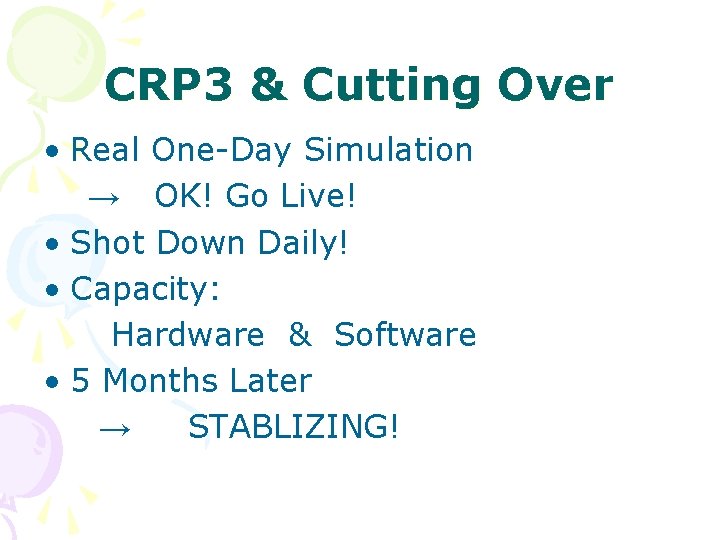 CRP3 & Cutting Over

• Real One-Day Simulation
→ OK! Go Live!

• Shot Down Daily!

• Capacity:
Hardware & Software

• 5 Months Later
→ STABLIZING!